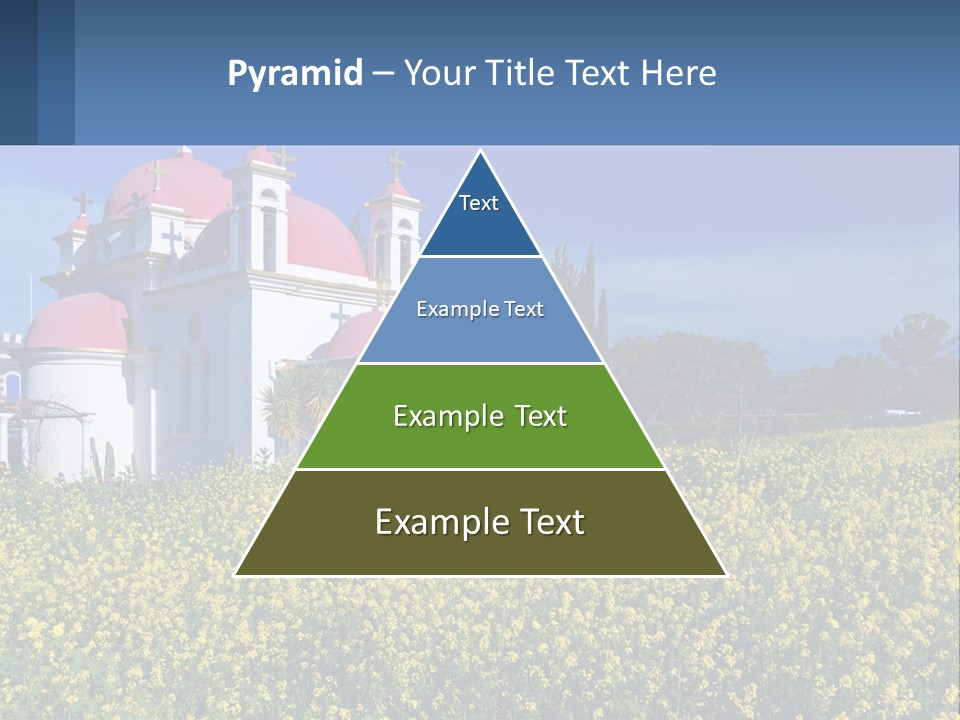 Pyramid – Your Title Text Here

Text

Example Text

Example Text

Example Text